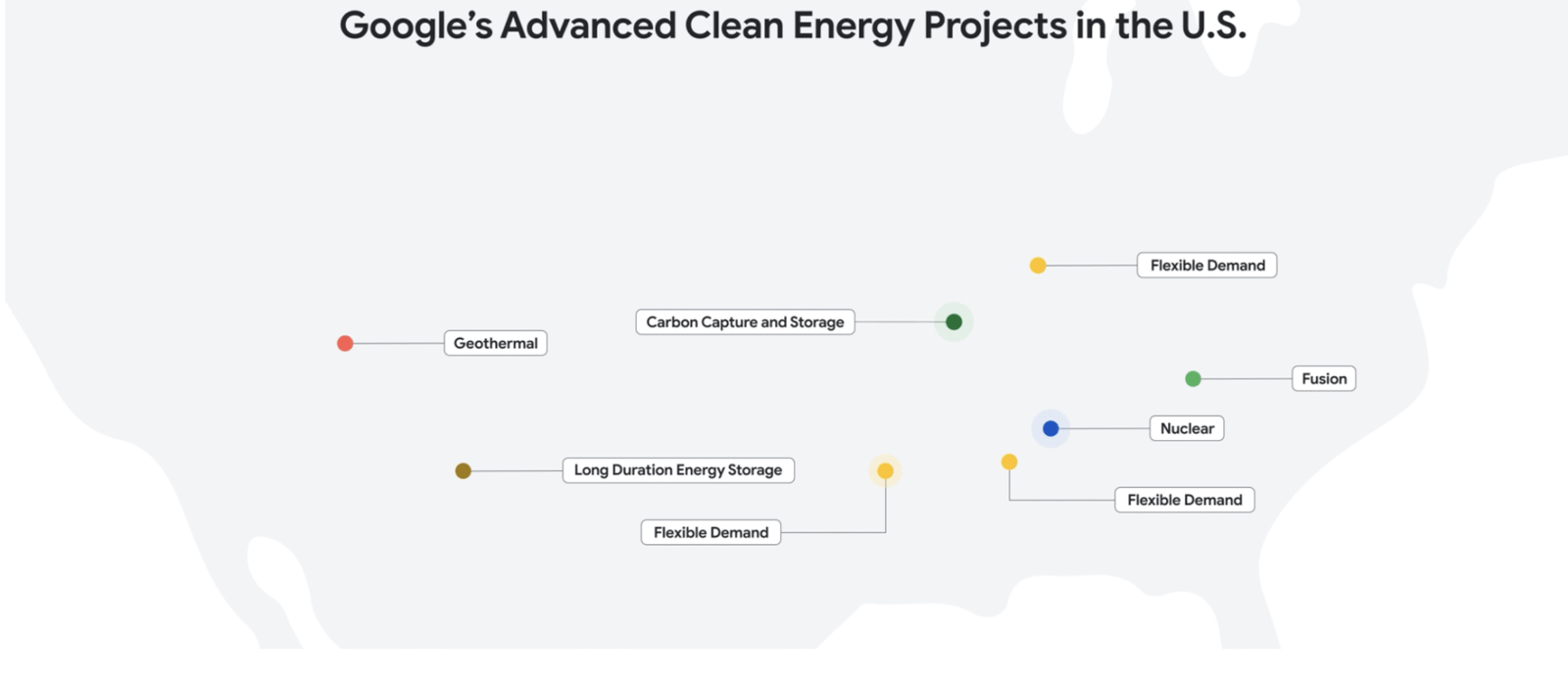 Google's Advanced Clean Energy Projects in the U.S.

Flexible Demand

Carbon Capture and Storage

Geothermal

Fusion

Nuclear

Long Duration Energy Storage

Flexible Demand

Flexible Demand